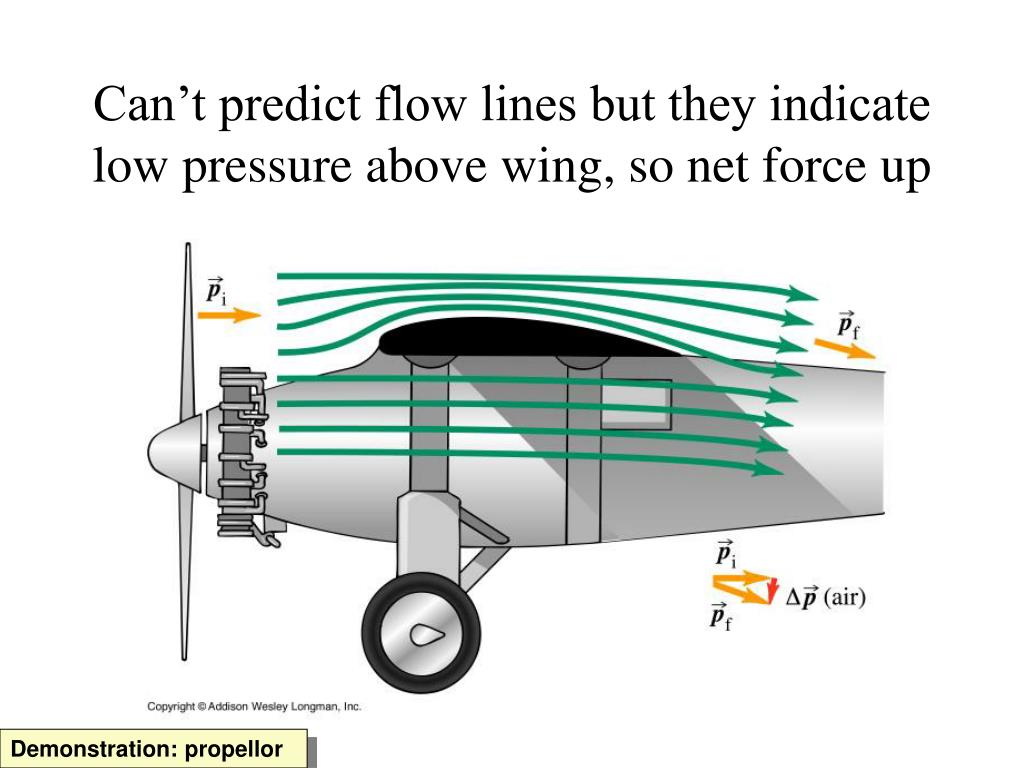 Can’t predict flow lines but they indicate low pressure above wing, so net force up

$\vec{p}_i$

$\vec{p}_f$

$\vec{p}_i$

$\Delta\vec{p}$ (air)

$\vec{p}_f$

Copyright © Addison Wesley Longman, Inc.

Demonstration: propellor